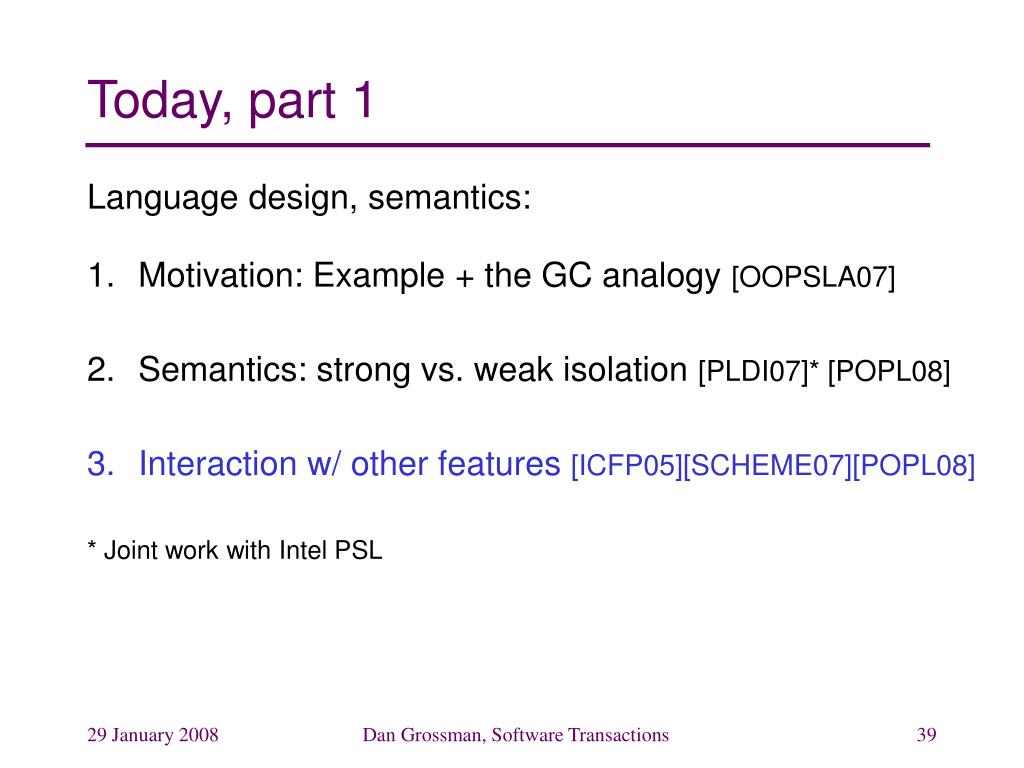 Today, part 1

Language design, semantics:

1. Motivation: Example + the GC analogy [OOPSLA07]

2. Semantics: strong vs. weak isolation [PLDI07]* [POPL08]

3. Interaction w/ other features [ICFP05][SCHEME07][POPL08]

* Joint work with Intel PSL

29 January 2008

Dan Grossman, Software Transactions

39